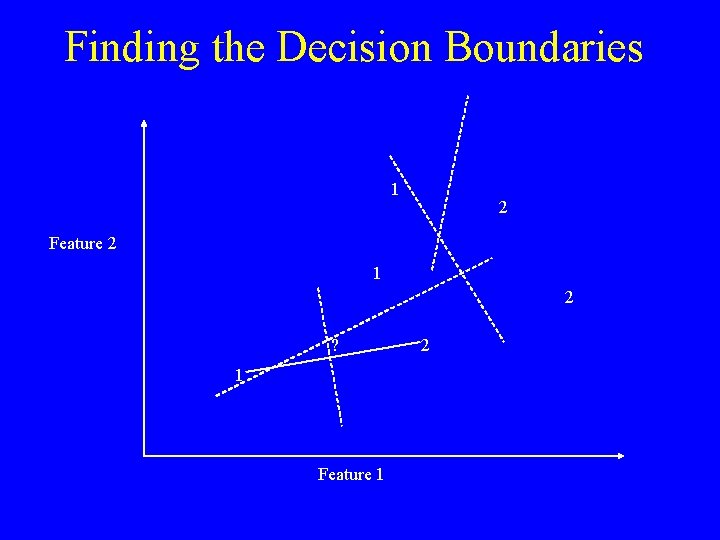 Finding the Decision Boundaries

1

2

Feature 2

1

2

?

2

1

Feature 1